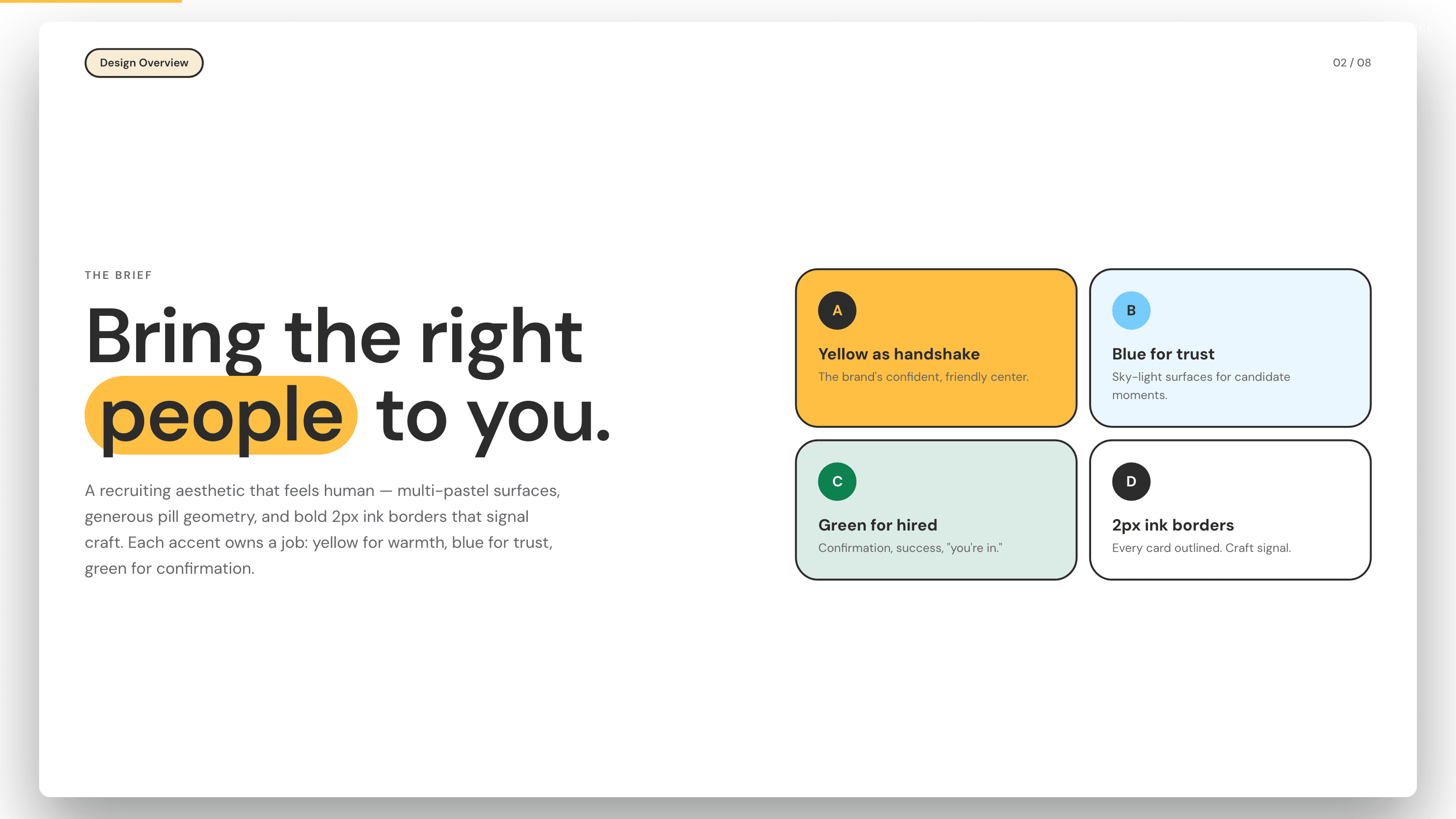 Design Overview

02 / 08

THE BRIEF

Bring the right people to you.

A recruiting aesthetic that feels human — multi-pastel surfaces, generous pill geometry, and bold 2px ink borders that signal craft. Each accent owns a job: yellow for warmth, blue for trust, green for confirmation.

A

Yellow as handshake

The brand's confident, friendly center.

B

Blue for trust

Sky-light surfaces for candidate moments.

C

Green for hired

Confirmation, success, "you're in."

D

2px ink borders

Every card outlined. Craft signal.